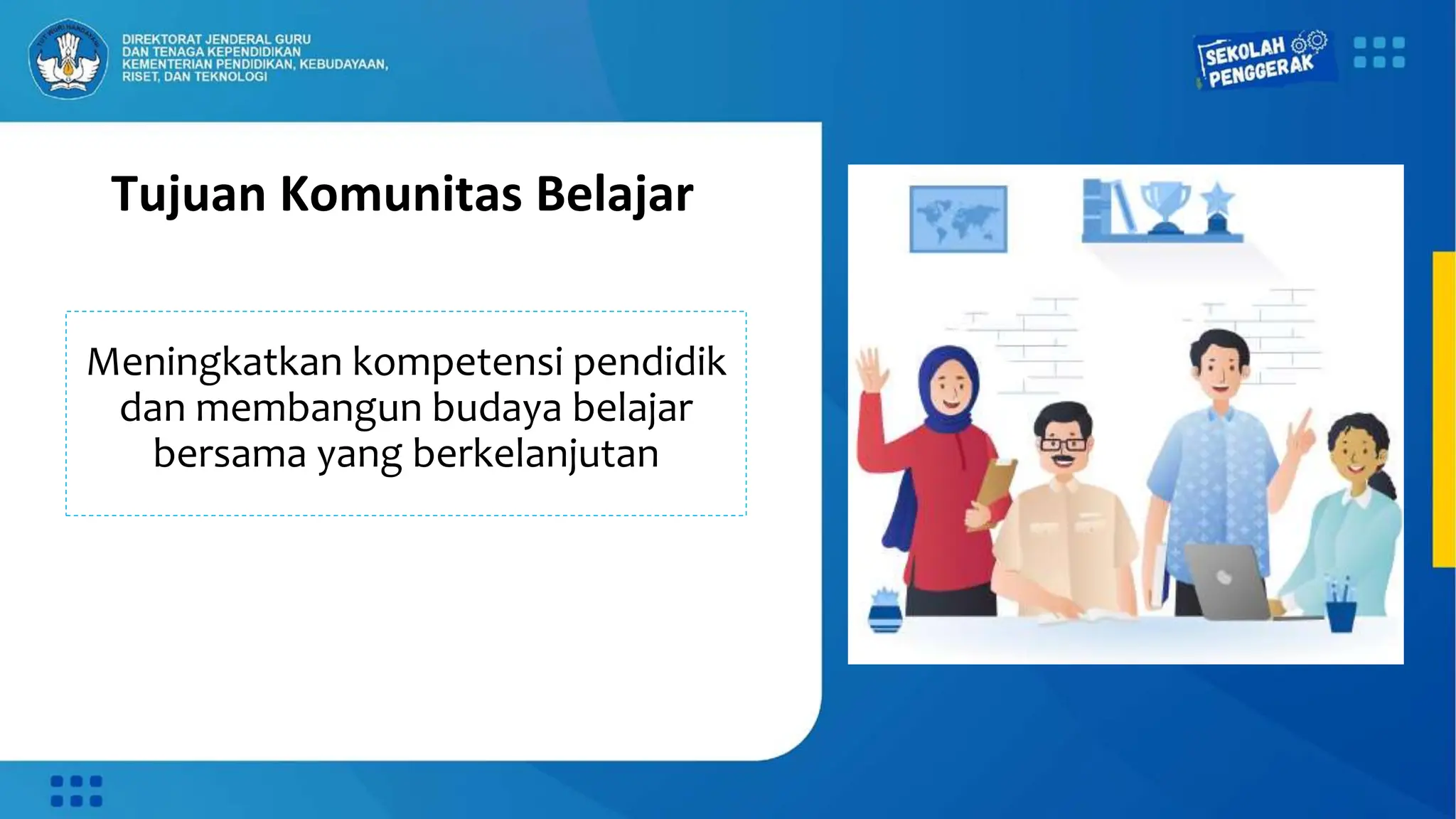 TUT WURI HANDAYANI

DIREKTORAT JENDERAL GURU DAN TENAGA KEPENDIDIKAN KEMENTERIAN PENDIDIKAN, KEBUDAYAAN, RISET, DAN TEKNOLOGI

SEKOLAH PENGGERAK

Tujuan Komunitas Belajar

Meningkatkan kompetensi pendidik dan membangun budaya belajar bersama yang berkelanjutan